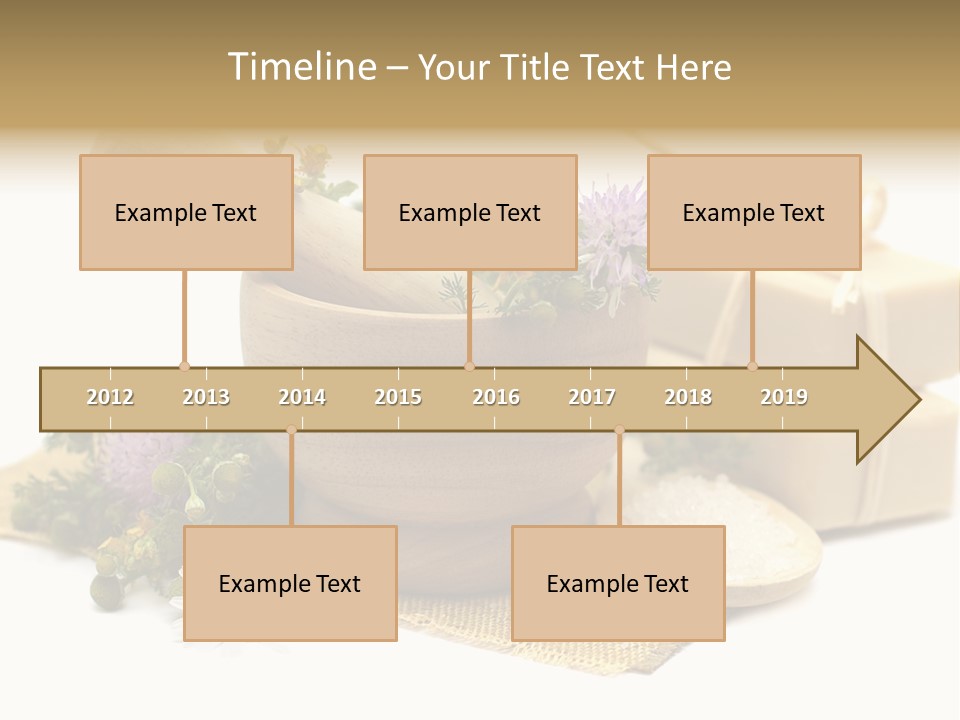 Timeline – Your Title Text Here

Example Text

Example Text

Example Text

2012 2013 2014 2015 2016 2017 2018 2019

Example Text

Example Text